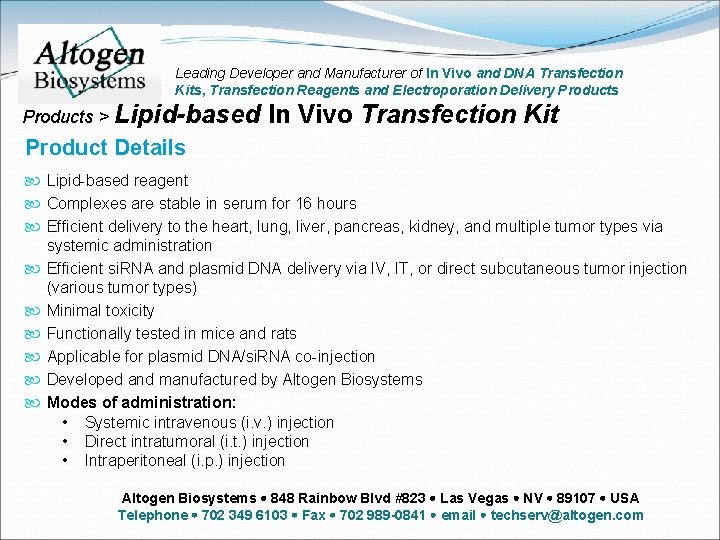 Altogen Biosystems

Leading Developer and Manufacturer of In Vivo and DNA Transfection Kits, Transfection Reagents and Electroporation Delivery Products

Products > Lipid-based In Vivo Transfection Kit

Product Details

Lipid-based reagent

Complexes are stable in serum for 16 hours

Efficient delivery to the heart, lung, liver, pancreas, kidney, and multiple tumor types via systemic administration

Efficient siRNA and plasmid DNA delivery via IV, IT, or direct subcutaneous tumor injection (various tumor types)

Minimal toxicity

Functionally tested in mice and rats

Applicable for plasmid DNA/siRNA co-injection

Developed and manufactured by Altogen Biosystems

Modes of administration:
• Systemic intravenous (i.v.) injection
• Direct intratumoral (i.t.) injection
• Intraperitoneal (i.p.) injection

Altogen Biosystems • 848 Rainbow Blvd #823 • Las Vegas • NV • 89107 • USA
Telephone • 702 349 6103 • Fax • 702 989-0841 • email • techserv@altogen.com